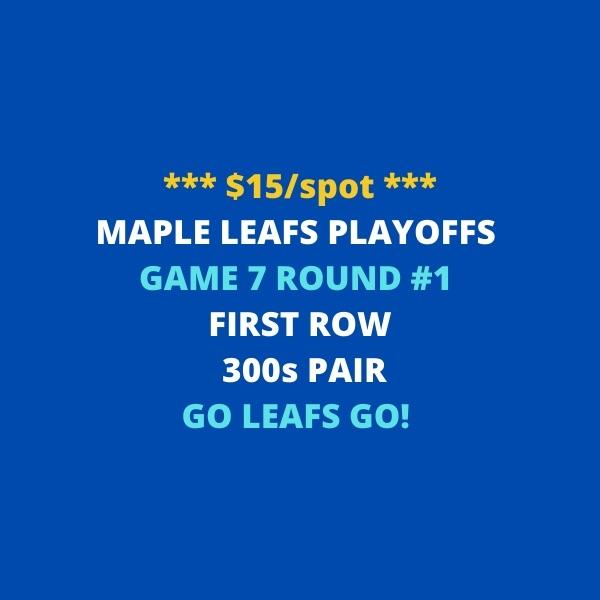 *** \$15/spot ***
MAPLE LEAFS PLAYOFFS
GAME 7 ROUND #1
FIRST ROW
300s PAIR
GO LEAFS GO!